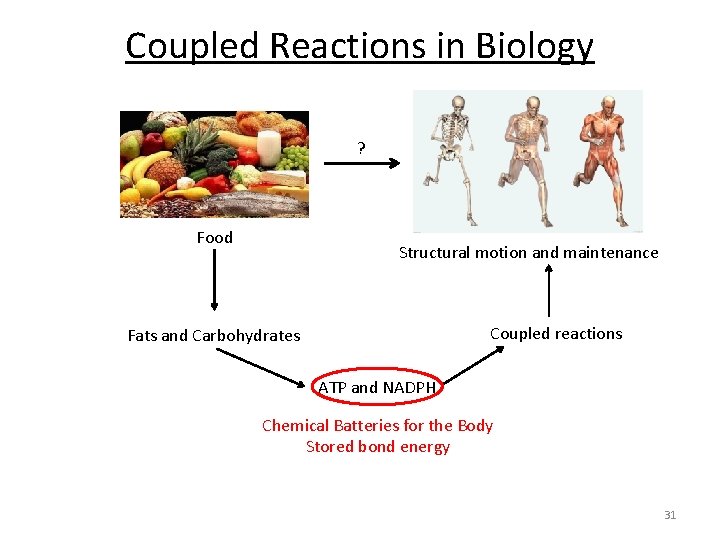 Coupled Reactions in Biology

?

Food

Structural motion and maintenance

Fats and Carbohydrates

Coupled reactions

ATP and NADPH

Chemical Batteries for the Body
Stored bond energy

31